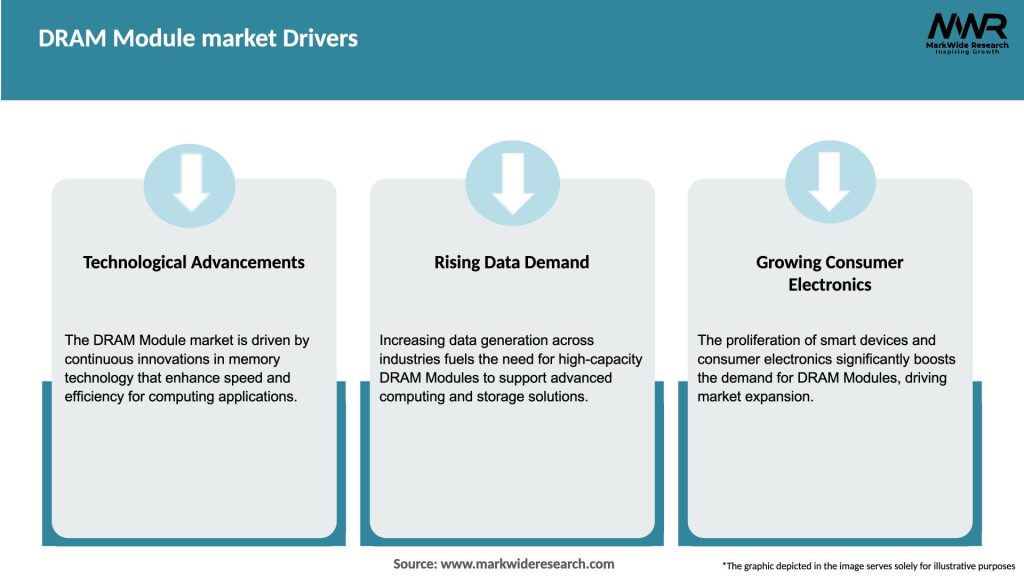 DRAM Module market Drivers

MWR
MarkWide Research
Inspiring Growth

Technological Advancements

The DRAM Module market is driven by continuous innovations in memory technology that enhance speed and efficiency for computing applications.

Rising Data Demand

Increasing data generation across industries fuels the need for high-capacity DRAM Modules to support advanced computing and storage solutions.

Growing Consumer Electronics

The proliferation of smart devices and consumer electronics significantly boosts the demand for DRAM Modules, driving market expansion.

Source: www.markwideresearch.com

*The graphic depicted in the image serves solely for illustrative purposes